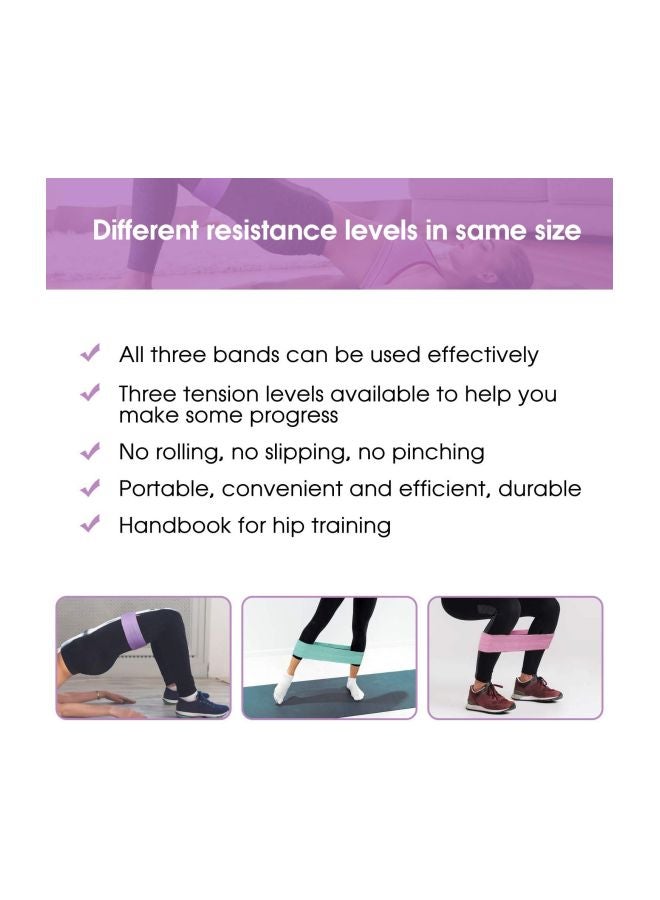 Different resistance levels in same size

✓ All three bands can be used effectively
✓ Three tension levels available to help you make some progress
✓ No rolling, no slipping, no pinching
✓ Portable, convenient and efficient, durable
✓ Handbook for hip training